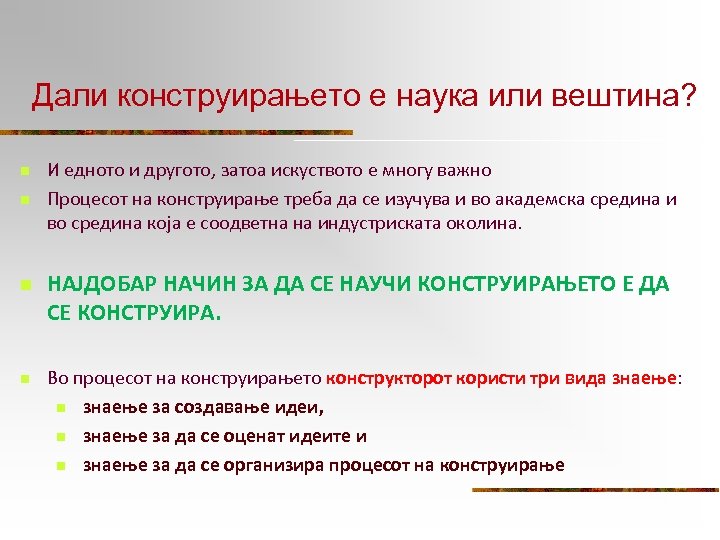 Дали конструирањето е наука или вештина?

И едното и другото, затоа искуството е многу важно

Процесот на конструирање треба да се изучува и во академска средина и во средина која е соодветна на индустриската околина.

НАЈДОБАР НАЧИН ЗА ДА СЕ НАУЧИ КОНСТРУИРАЊЕТО Е ДА СЕ КОНСТРУИРА.

Во процесот на конструирањето конструкторот користи три вида знаење:

знаење за создавање идеи,

знаење за да се оценат идеите и

знаење за да се организира процесот на конструирање